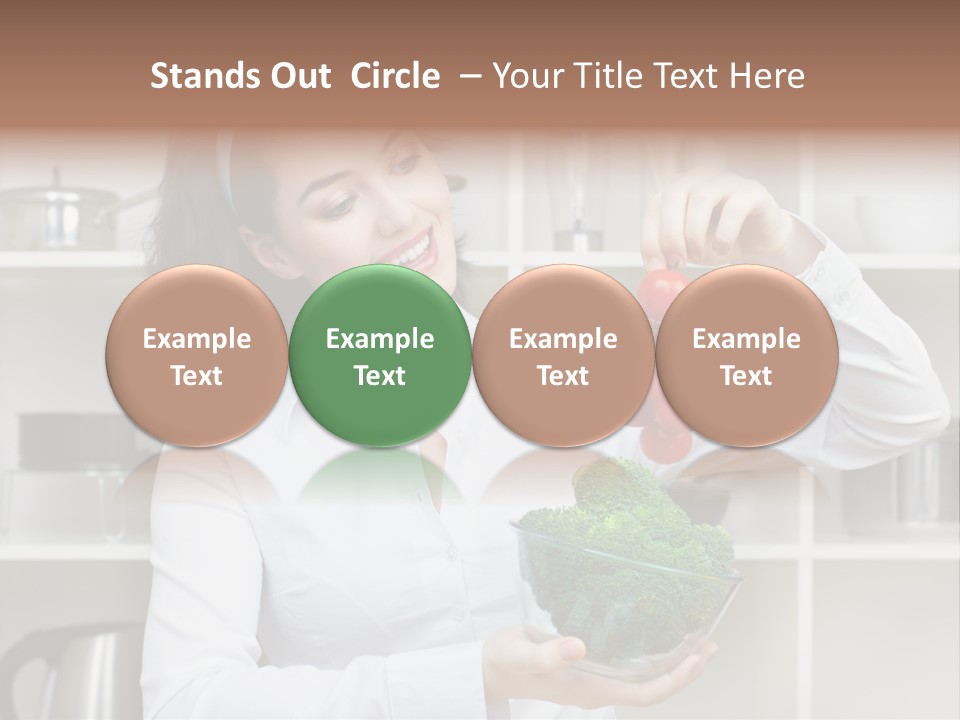 Stands Out Circle – Your Title Text Here

Example Text

Example Text

Example Text

Example Text